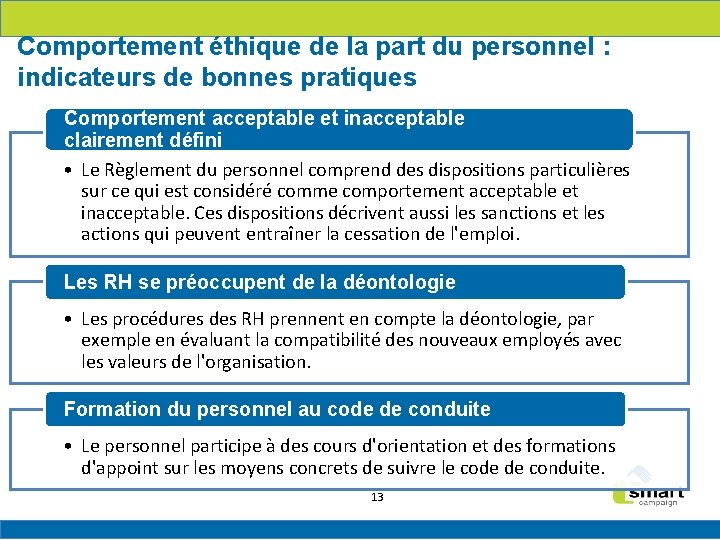 Comportement éthique de la part du personnel : indicateurs de bonnes pratiques

Comportement acceptable et inacceptable clairement défini

• Le Règlement du personnel comprend des dispositions particulières sur ce qui est considéré comme comportement acceptable et inacceptable. Ces dispositions décrivent aussi les sanctions et les actions qui peuvent entraîner la cessation de l'emploi.

Les RH se préoccupent de la déontologie

• Les procédures des RH prennent en compte la déontologie, par exemple en évaluant la compatibilité des nouveaux employés avec les valeurs de l'organisation.

Formation du personnel au code de conduite

• Le personnel participe à des cours d'orientation et des formations d'appoint sur les moyens concrets de suivre le code de conduite.

13

smart campaign